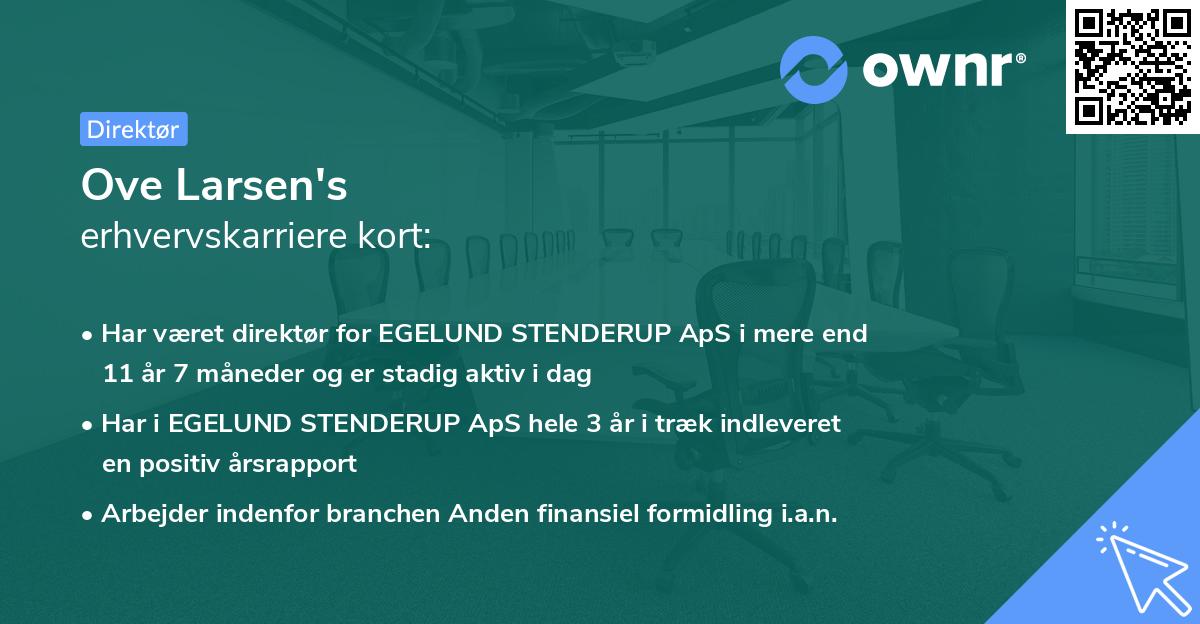 ownr®

Direktør

Ove Larsen's
erhvervskarriere kort:

• Har været direktør for EGELUND STENDERUP ApS i mere end 11 år 7 måneder og er stadig aktiv i dag

• Har i EGELUND STENDERUP ApS hele 3 år i træk indleveret en positiv årsrapport

• Arbejder indenfor branchen Anden finansiel formidling i.a.n.